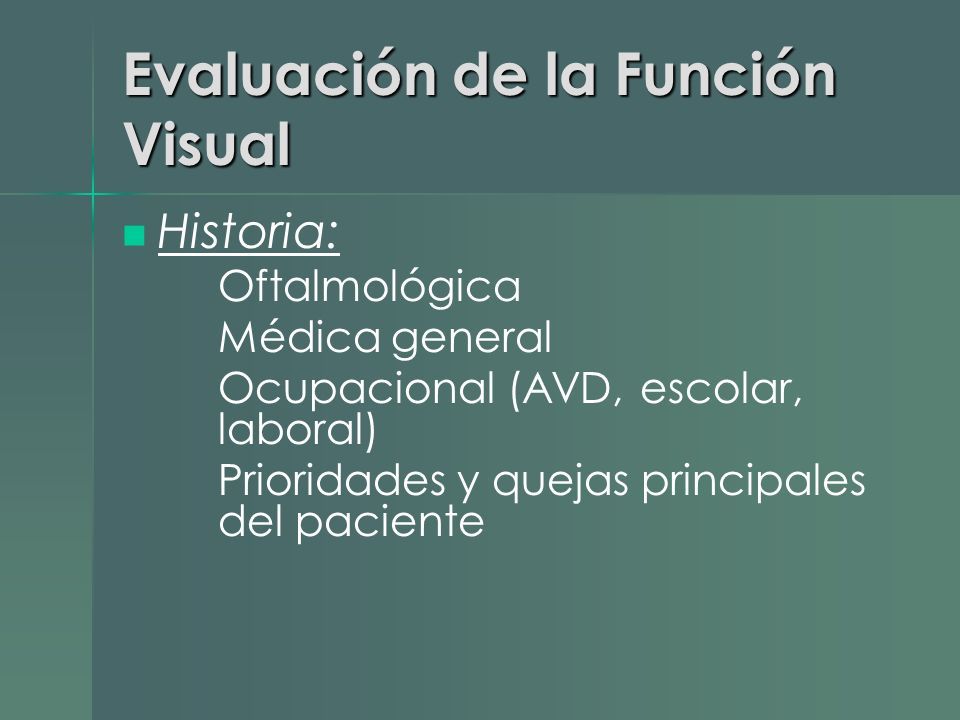 Evaluación de la Función Visual

Historia:

Oftalmológica

Médica general

Ocupacional (AVD, escolar, laboral)

Prioridades y quejas principales del paciente